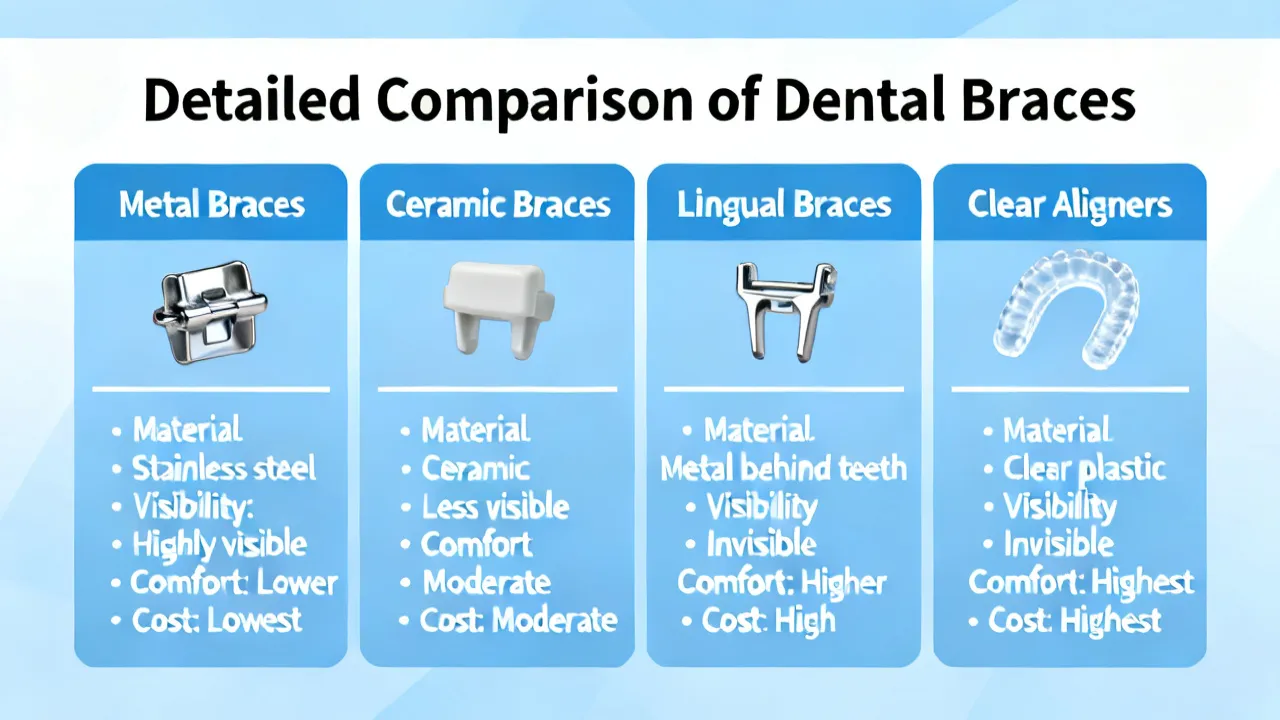 Detailed Comparison of Dental Braces

Metal Braces

• Material
• Stainless steel
• Visibility:
• Highly visible
• Comfort: Lower
• Cost: Lowest

Ceramic Braces

• Material
• Ceramic
• Less visible
• Comfort
• Moderate
• Cost: Moderate

Lingual Braces

• Material
Metal behind teeth
• Visibility
• Invisible
Comfort: Higher
• Cost: High

Clear Aligners

• Material
• Clear plastic
• Visibility
• Invisible
Comfort: Highest
• Cost: Highest